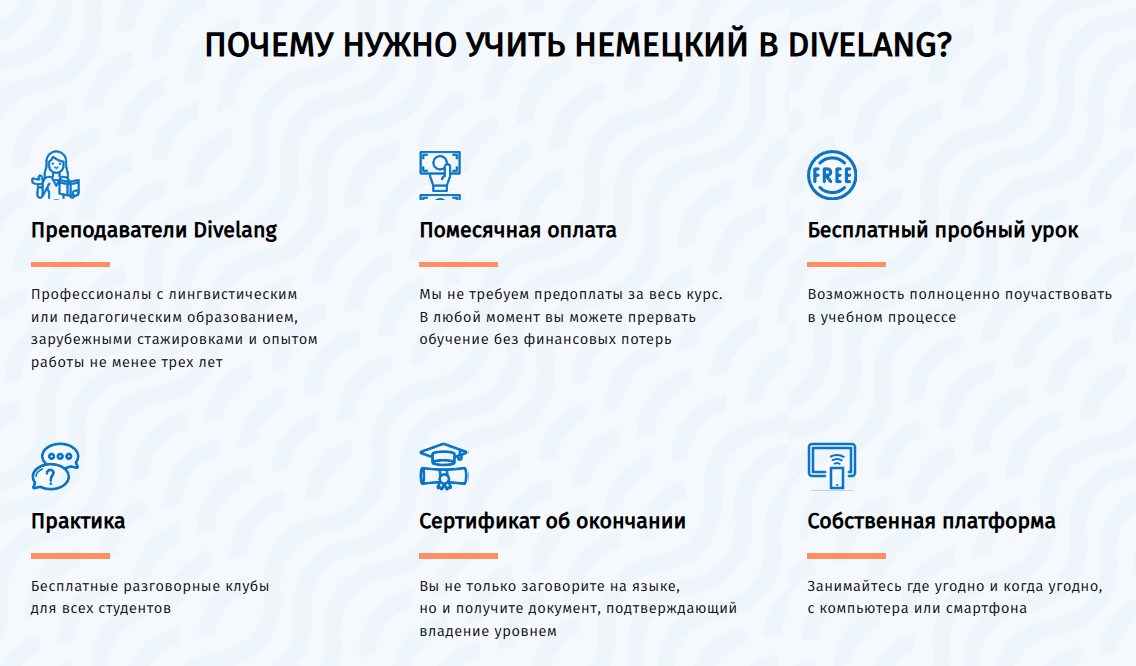 ПОЧЕМУ НУЖНО УЧИТЬ НЕМЕЦКИЙ В DIVELANG?

Преподаватели Divelang

Профессионалы с лингвистическим или педагогическим образованием, зарубежными стажировками и опытом работы не менее трех лет

Помесячная оплата

Мы не требуем предоплаты за весь курс. В любой момент вы можете прервать обучение без финансовых потерь

FREE

Бесплатный пробный урок

Возможность полноценно поучаствовать в учебном процессе

Практика

Бесплатные разговорные клубы для всех студентов

Сертификат об окончании

Вы не только заговорите на языке, но и получите документ, подтверждающий владение уровнем

Собственная платформа

Занимайтесь где угодно и когда угодно, с компьютера или смартфона